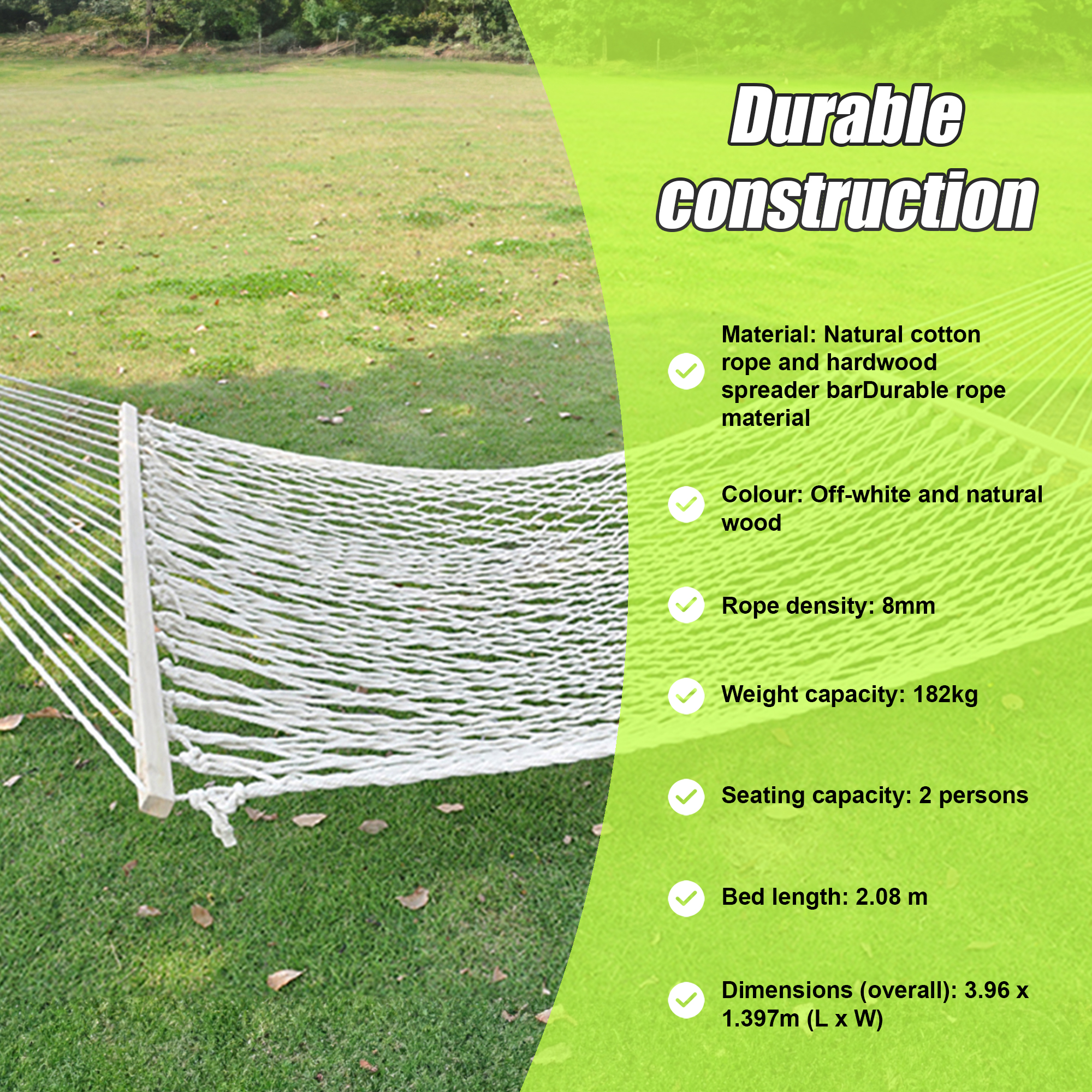 Durable construction

Material: Natural cotton rope and hardwood spreader barDurable rope material

Colour: Off-white and natural wood

Rope density: 8mm

Weight capacity: 182kg

Seating capacity: 2 persons

Bed length: 2.08 m

Dimensions (overall): 3.96 x 1.397m (L x W)